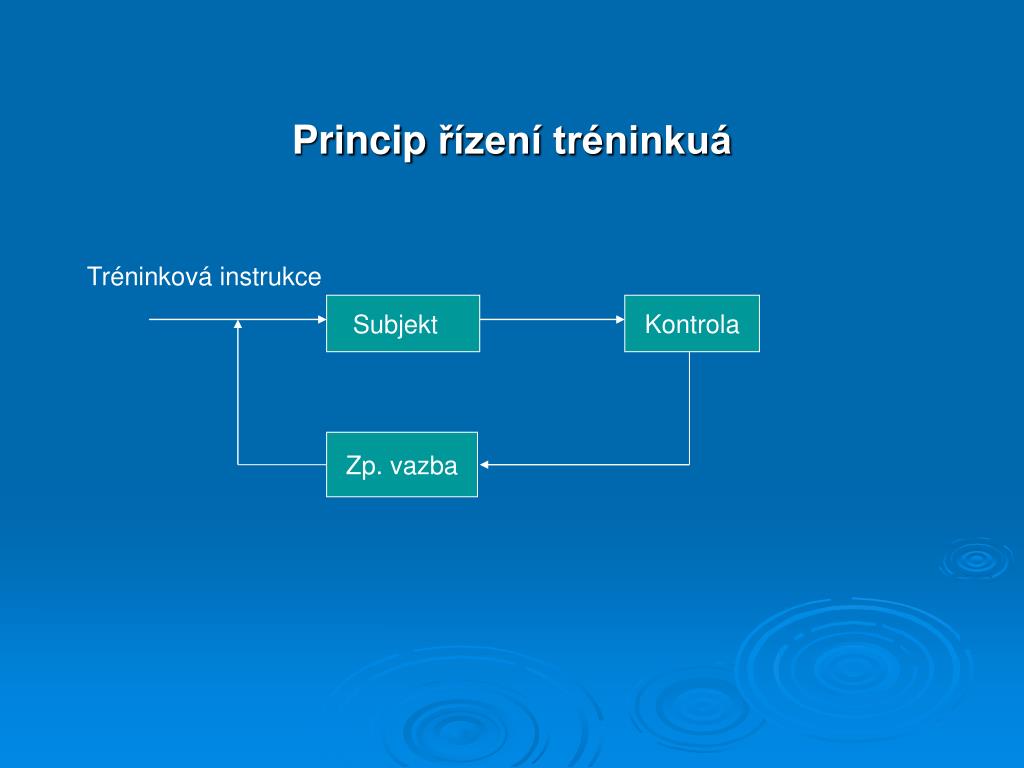 Princip řízení tréninkuá

Tréninková instrukce

Subjekt

Kontrola

Zp. vazba